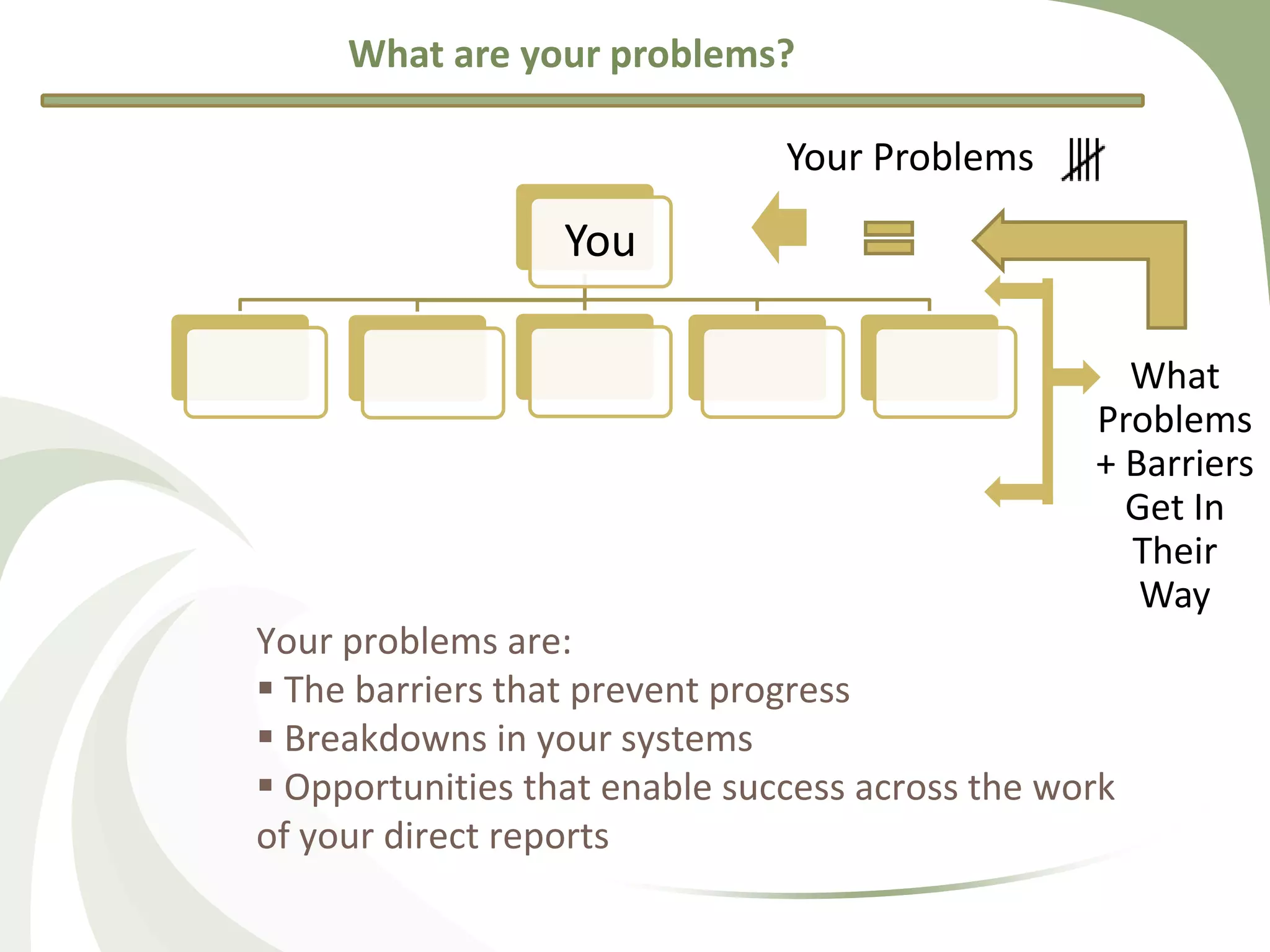 What are your problems?

Your Problems

You

What Problems + Barriers Get In Their Way

Your problems are:
▪ The barriers that prevent progress
▪ Breakdowns in your systems
▪ Opportunities that enable success across the work of your direct reports